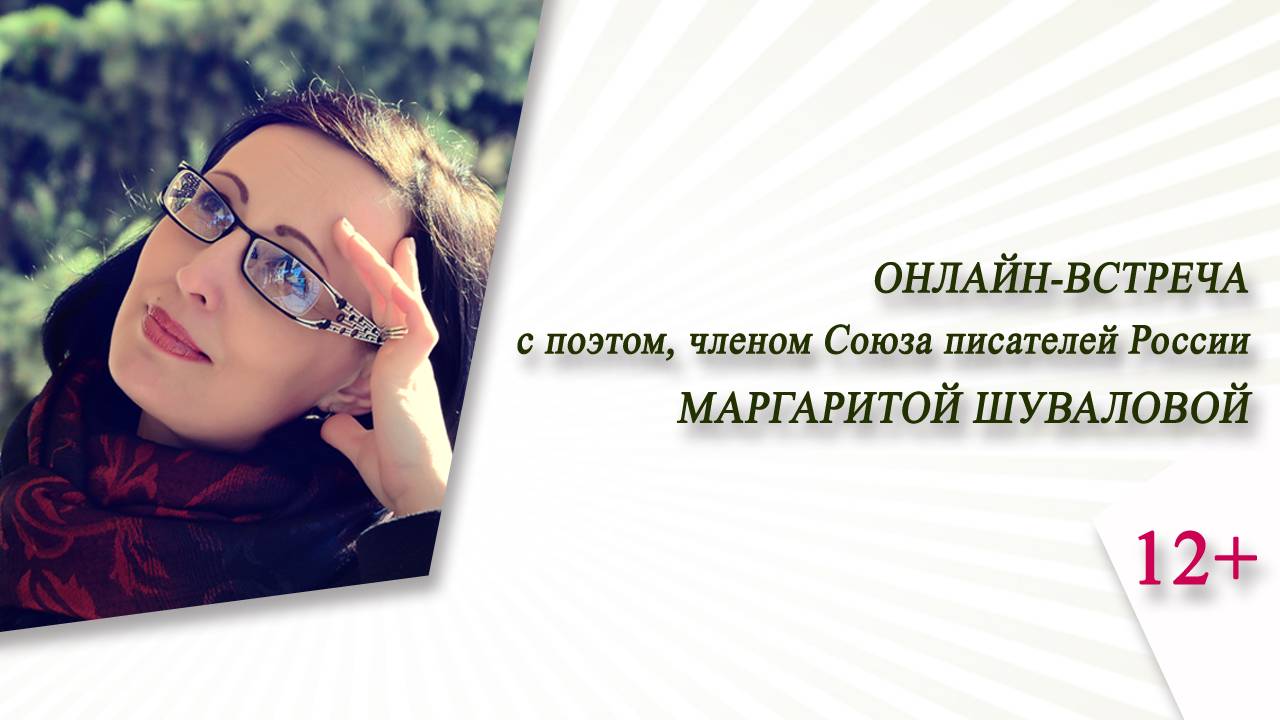 ОНЛАЙН-ВСТРЕЧА
с поэтом, членом Союза писателей России
МАРГАРИТОЙ ШУВАЛОВОЙ

12+